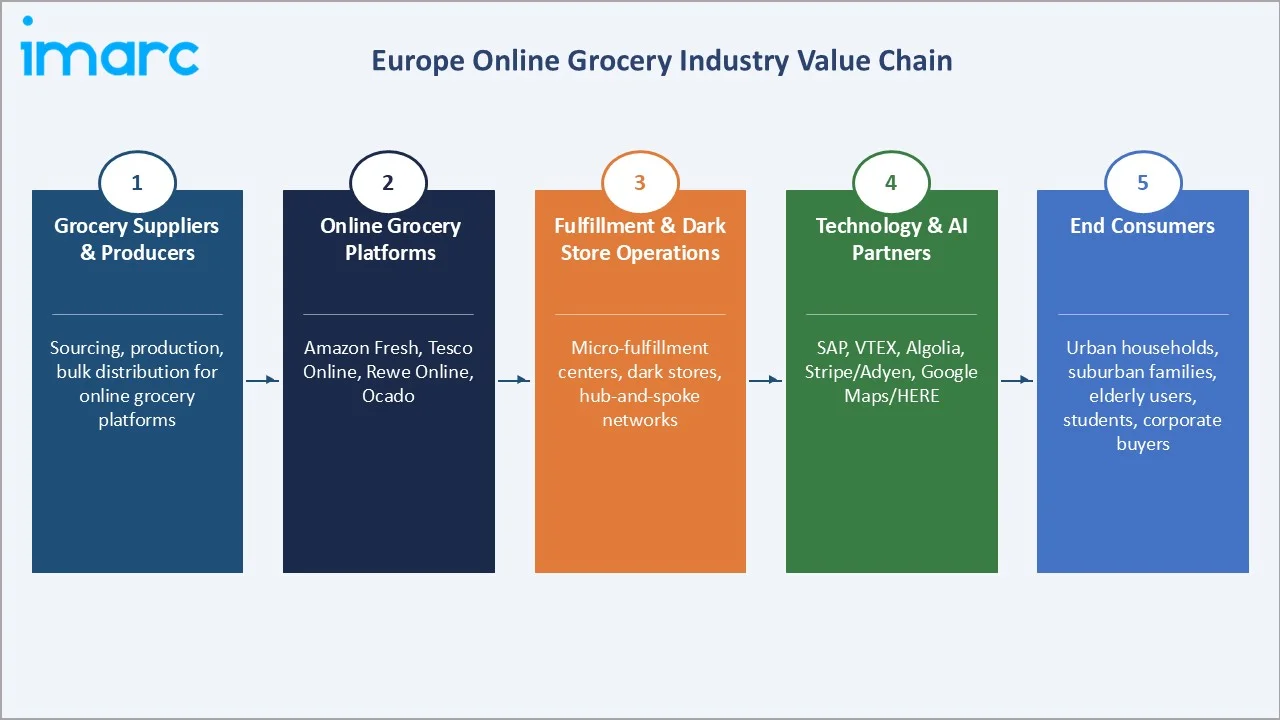 imarc

Europe Online Grocery Industry Value Chain

1
Grocery Suppliers & Producers

Sourcing, production, bulk distribution for online grocery platforms

2
Online Grocery Platforms

Amazon Fresh, Tesco Online, Rewe Online, Ocado

3
Fulfillment & Dark Store Operations

Micro-fulfillment centers, dark stores, hub-and-spoke networks

4
Technology & AI Partners

SAP, VTEX, Algolia, Stripe/Adyen, Google Maps/HERE

5
End Consumers

Urban households, suburban families, elderly users, students, corporate buyers